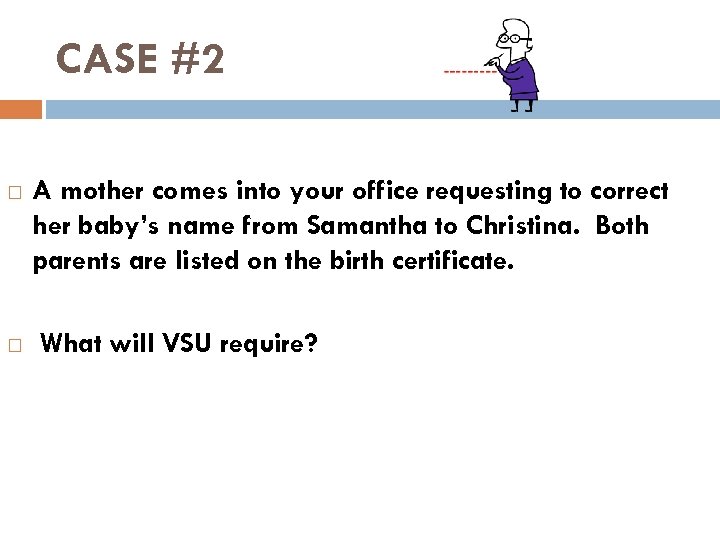 CASE #2

A mother comes into your office requesting to correct her baby's name from Samantha to Christina. Both parents are listed on the birth certificate.

What will VSU require?